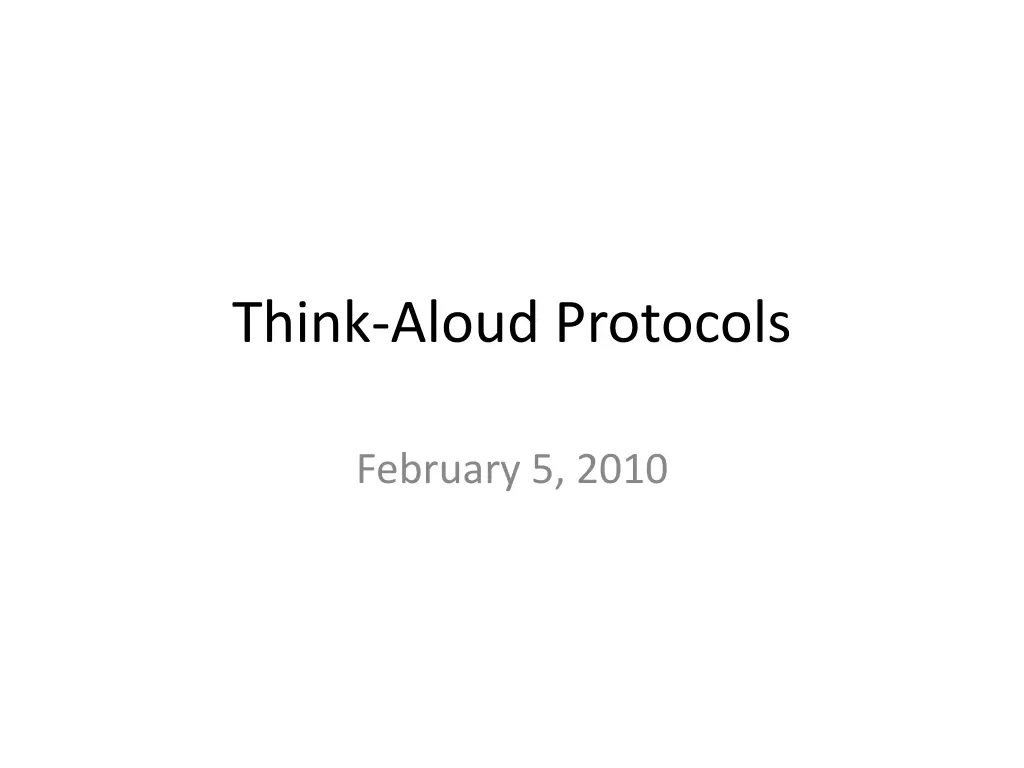 Think-Aloud Protocols

February 5, 2010